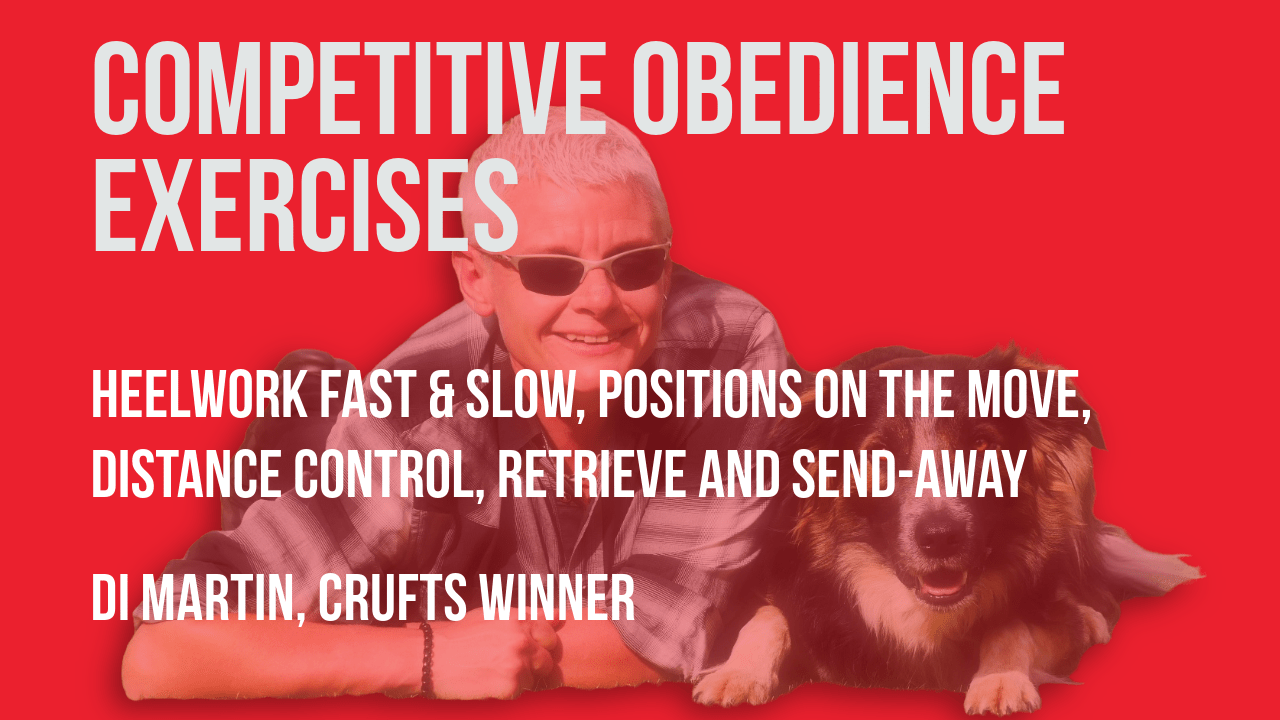 COMPETITIVE OBEDIENCE EXERCISES

HEELWORK FAST & SLOW, POSITIONS ON THE MOVE, DISTANCE CONTROL, RETRIEVE AND SEND-AWAY

DI MARTIN, CRUFTS WINNER